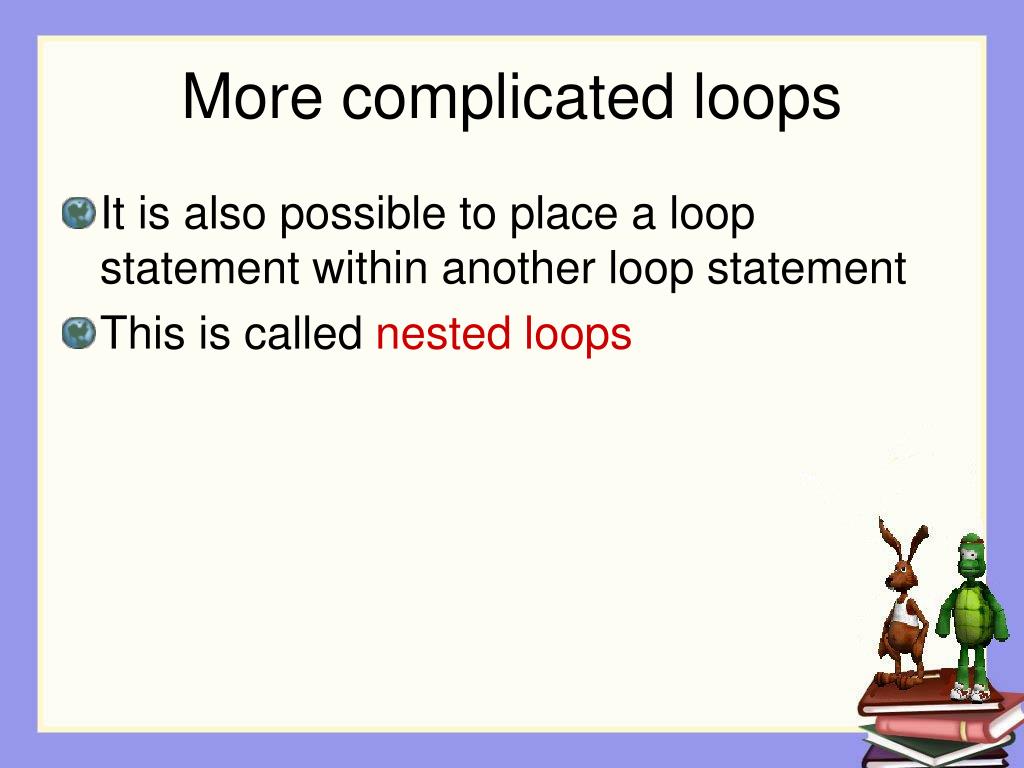 More complicated loops

It is also possible to place a loop statement within another loop statement

This is called nested loops